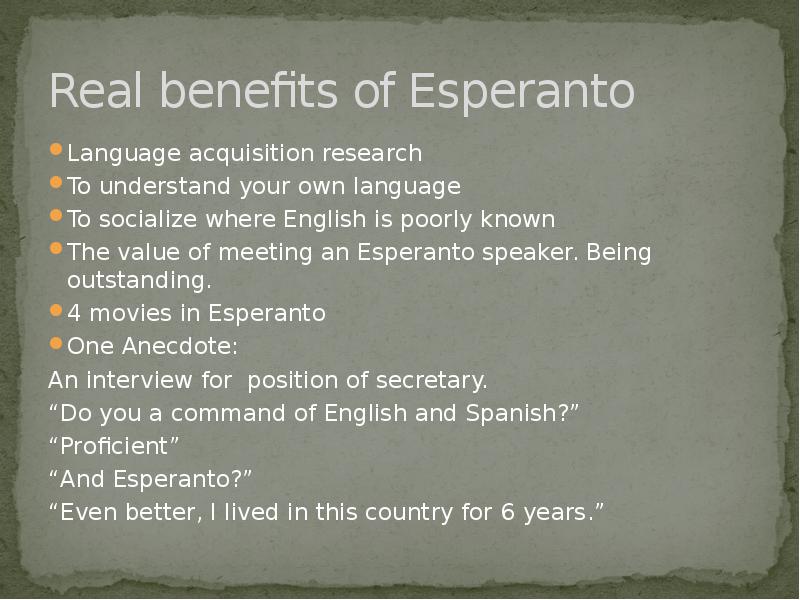 Real benefits of Esperanto

- Language acquisition research
- To understand your own language
- To socialize where English is poorly known
- The value of meeting an Esperanto speaker. Being outstanding.
- 4 movies in Esperanto
- One Anecdote:

An interview for position of secretary.

“Do you a command of English and Spanish?”

“Proficient”

“And Esperanto?”

“Even better, I lived in this country for 6 years.”